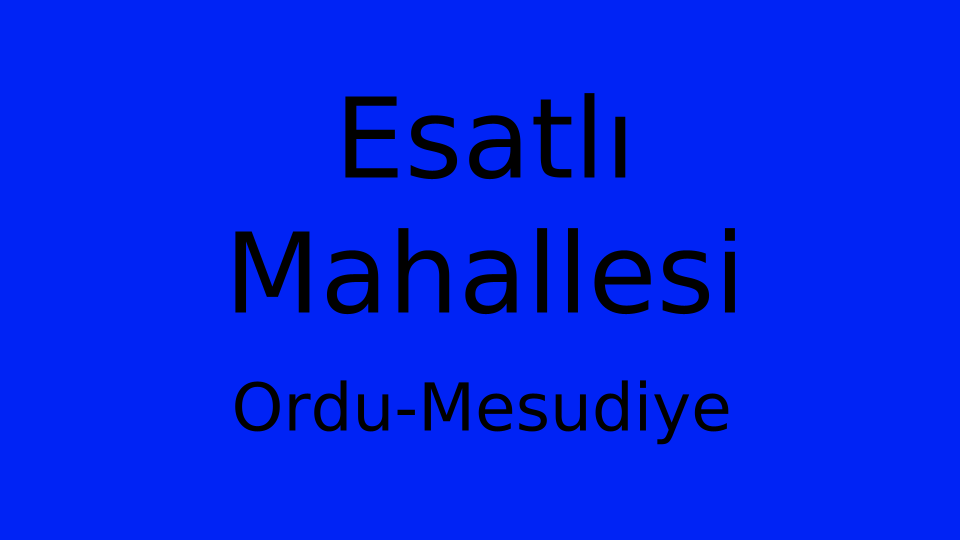 Esatlı
Mahallesi

Ordu-Mesudiye